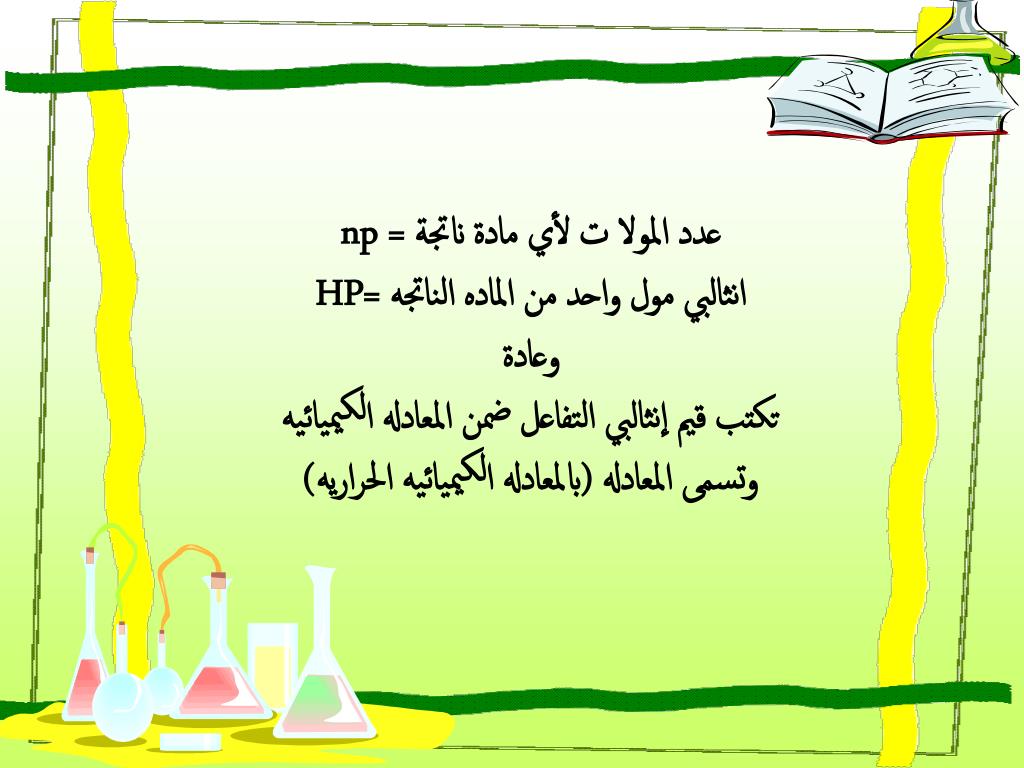 عدد المولا ت لأي مادة ناتجة = np
انثالبي مول واحد من الماده الناتجه =HP
وعادة
تكتب قيم إنثالبي التفاعل ضمن المعادله الكيميائيه
وتسمى المعادله (بالمعادله الكيميائيه الحراريه)